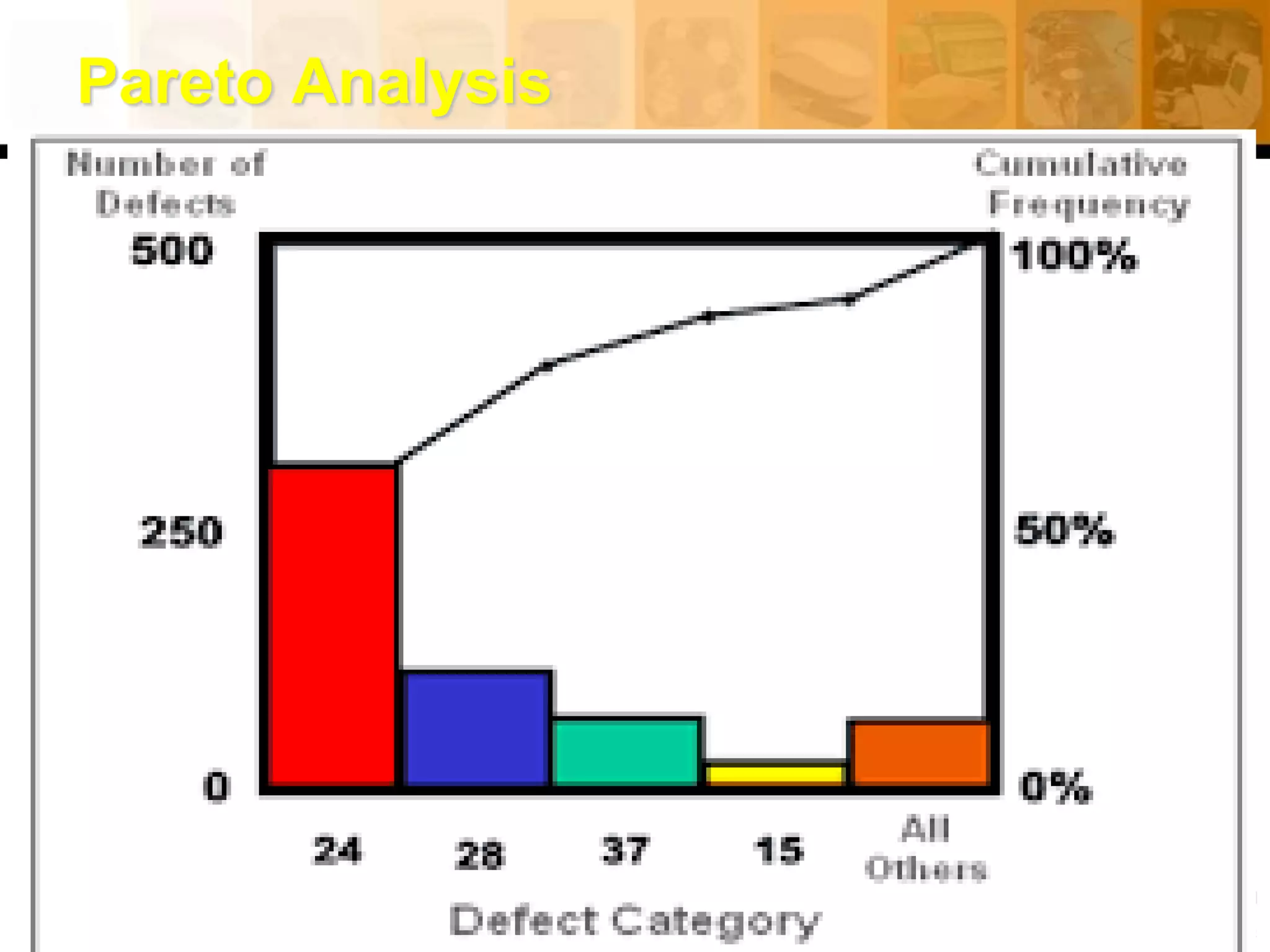 Pareto Analysis

Number of Defects

Cumulative Frequency

500

250

0

100%

50%

0%

24

28

37

15

All Others

Defect Category